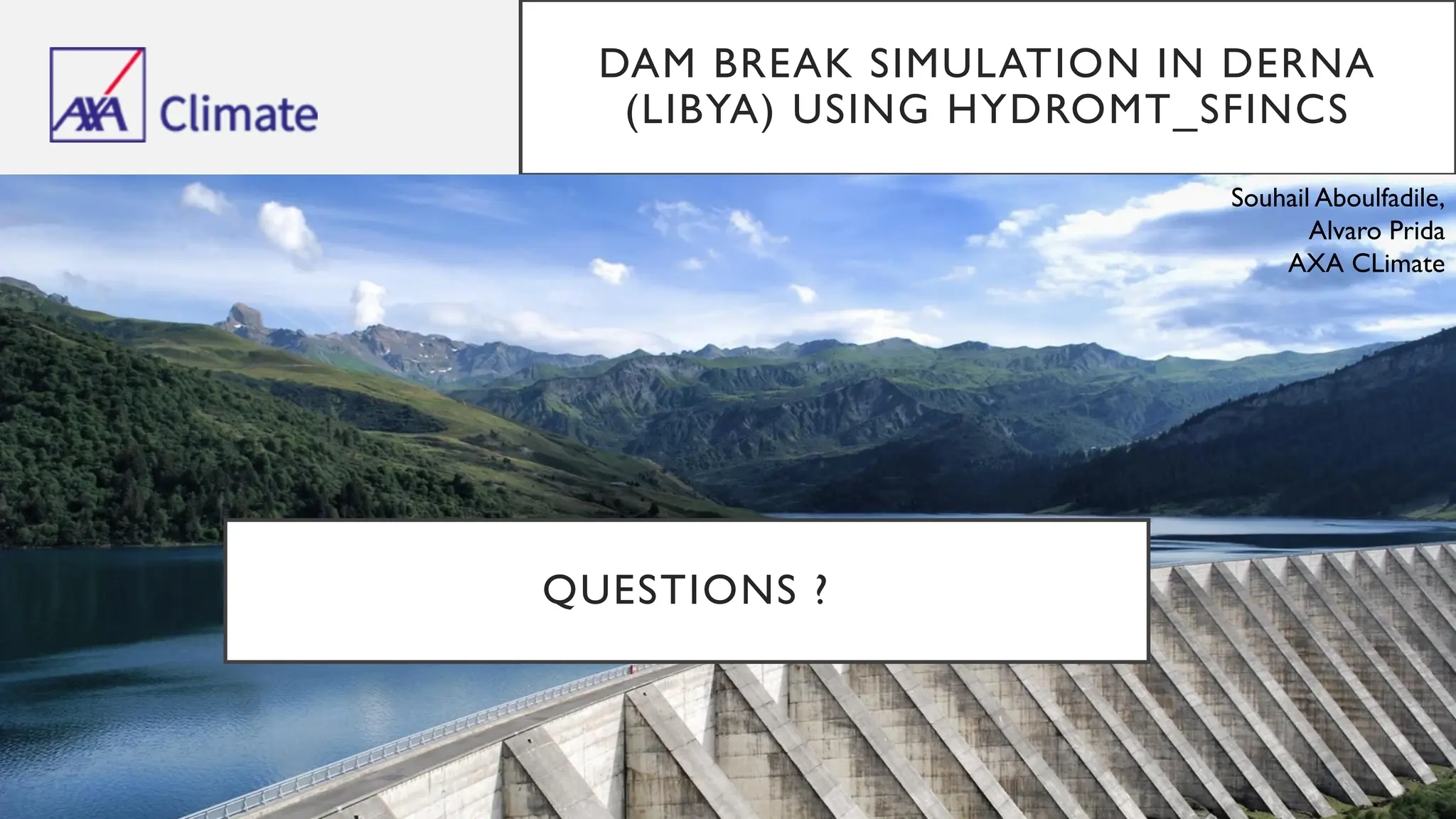 AXA Climate

DAM BREAK SIMULATION IN DERNA (LIBYA) USING HYDROMT_SFINCS

Souhail Aboulfadile,
Alvaro Prida
AXA CLimate

QUESTIONS ?